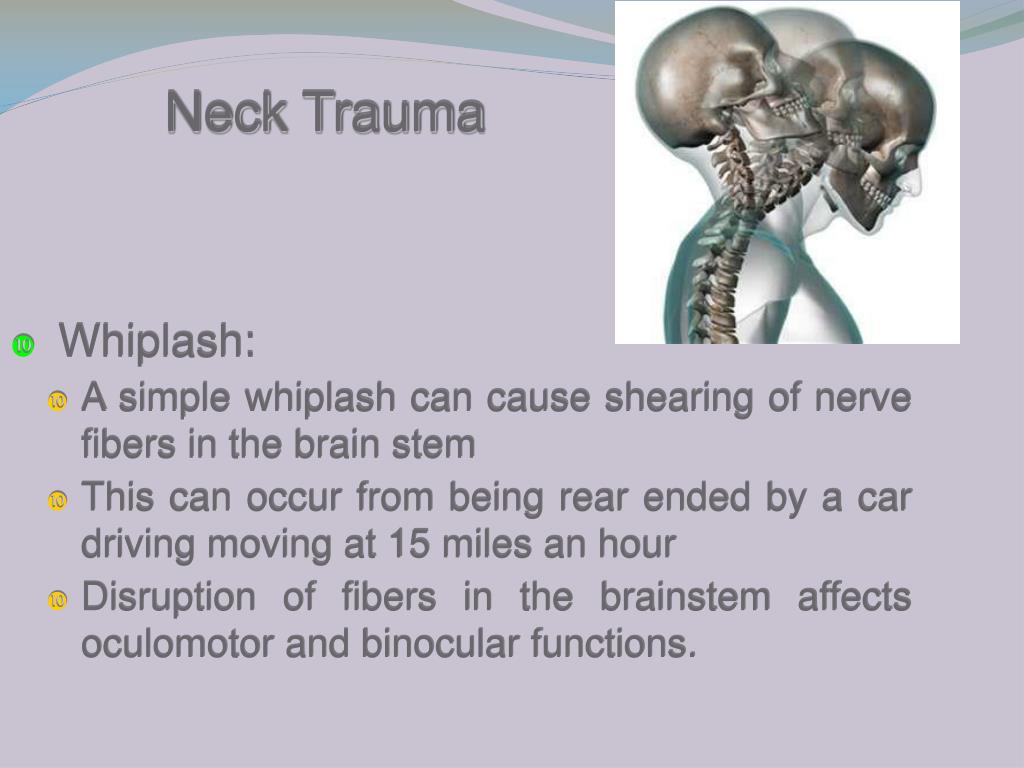 Neck Trauma

Whiplash:

A simple whiplash can cause shearing of nerve fibers in the brain stem

This can occur from being rear ended by a car driving moving at 15 miles an hour

Disruption of fibers in the brainstem affects oculomotor and binocular functions.